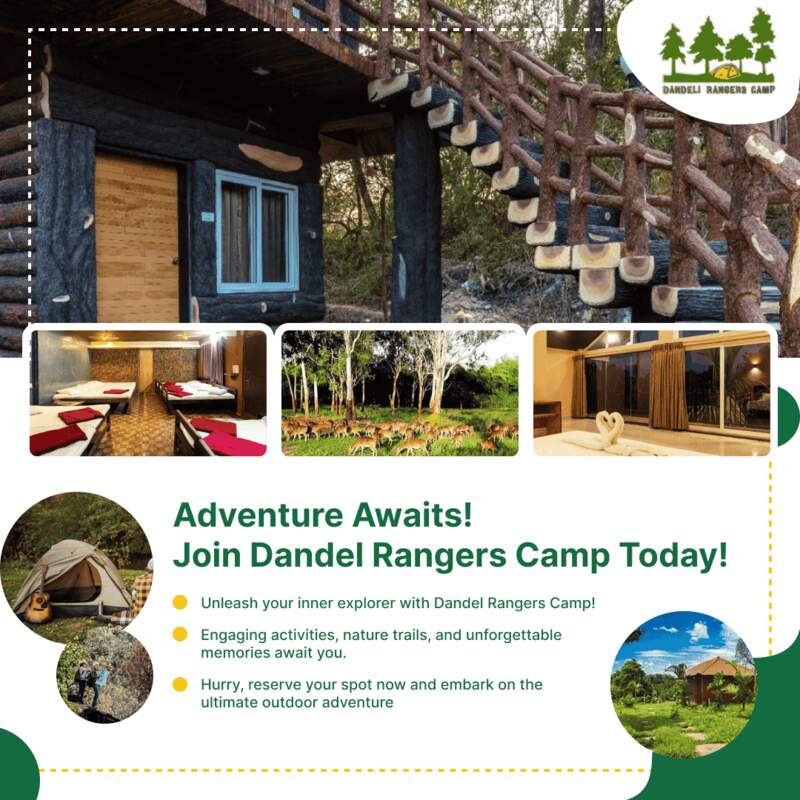 DANDELI RANGERS CAMP

Adventure Awaits!
Join Dandel Rangers Camp Today!

Unleash your inner explorer with Dandel Rangers Camp!

Engaging activities, nature trails, and unforgettable memories await you.

Hurry, reserve your spot now and embark on the ultimate outdoor adventure